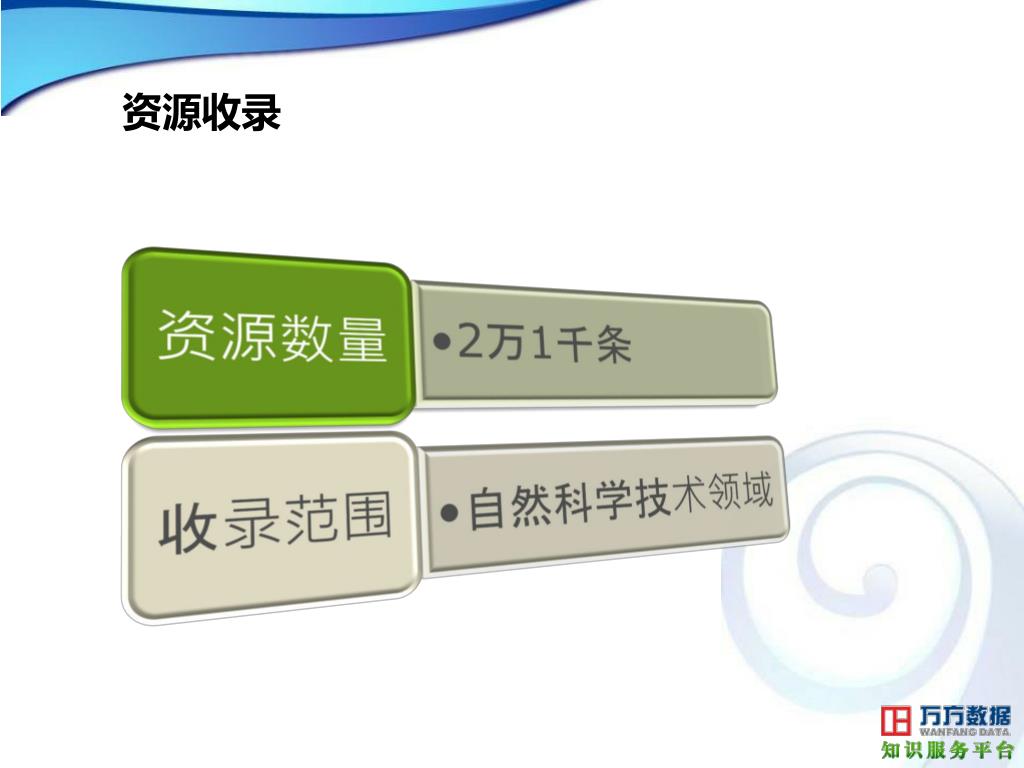 资源收录

资源数量

•2万1千条

收录范围

•自然科学技术领域

万方数据
WANFANG DATA
知识服务平台